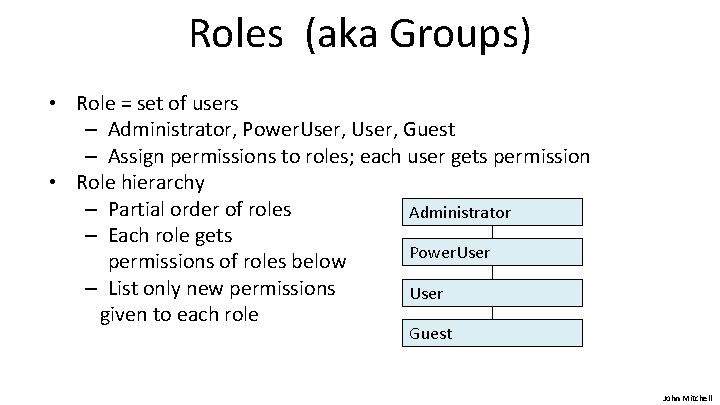 Roles (aka Groups)

• Role = set of users
– Administrator, PowerUser, User, Guest
– Assign permissions to roles; each user gets permission
• Role hierarchy
– Partial order of roles
– Each role gets permissions of roles below
– List only new permissions given to each role

Administrator
PowerUser
User
Guest

John Mitchell